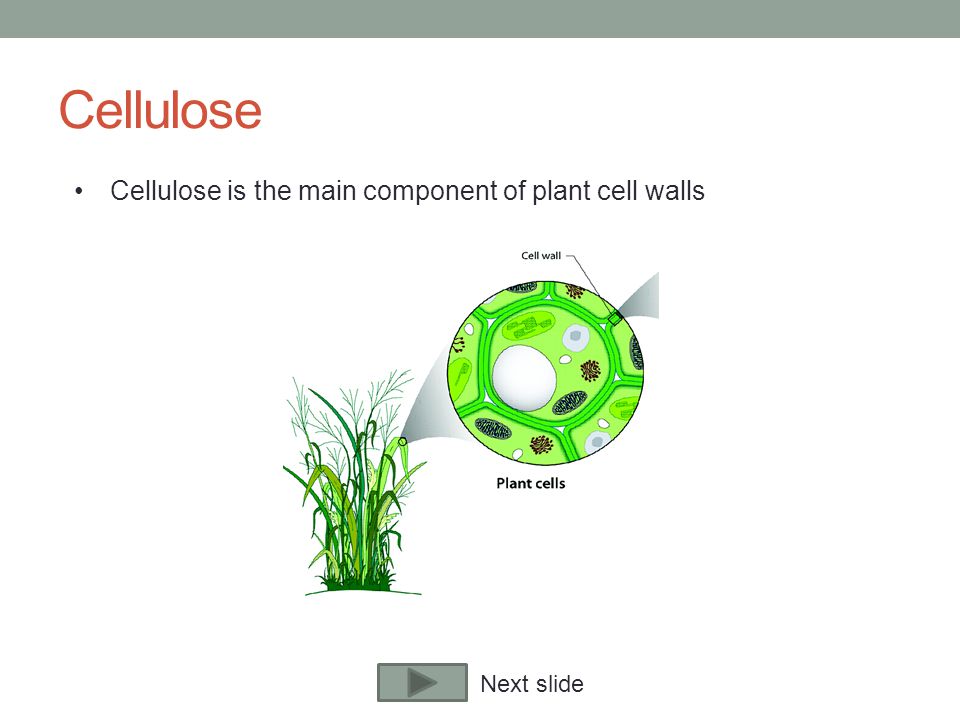 Cellulose

• Cellulose is the main component of plant cell walls

Cell wall

Plant cells

Next slide